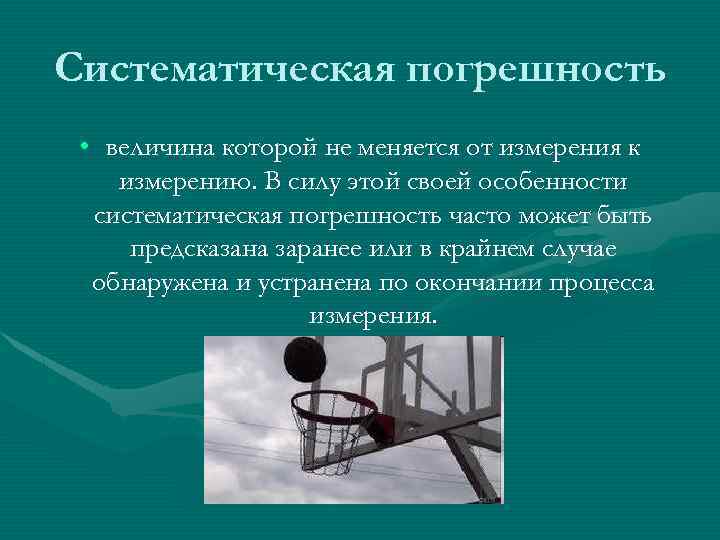 Систематическая погрешность

• величина которой не меняется от измерения к измерению. В силу этой своей особенности систематическая погрешность часто может быть предсказана заранее или в крайнем случае обнаружена и устранена по окончании процесса измерения.